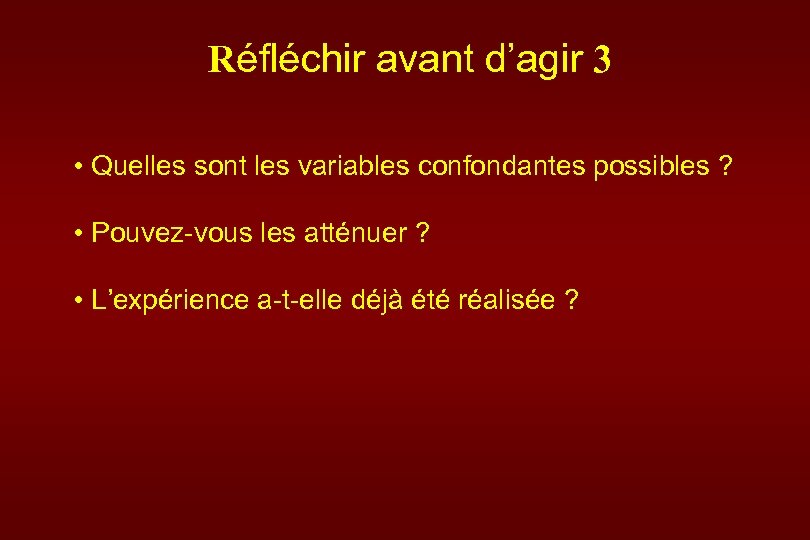 Réfléchir avant d’agir 3

• Quelles sont les variables confondantes possibles ?

• Pouvez-vous les atténuer ?

• L’expérience a-t-elle déjà été réalisée ?